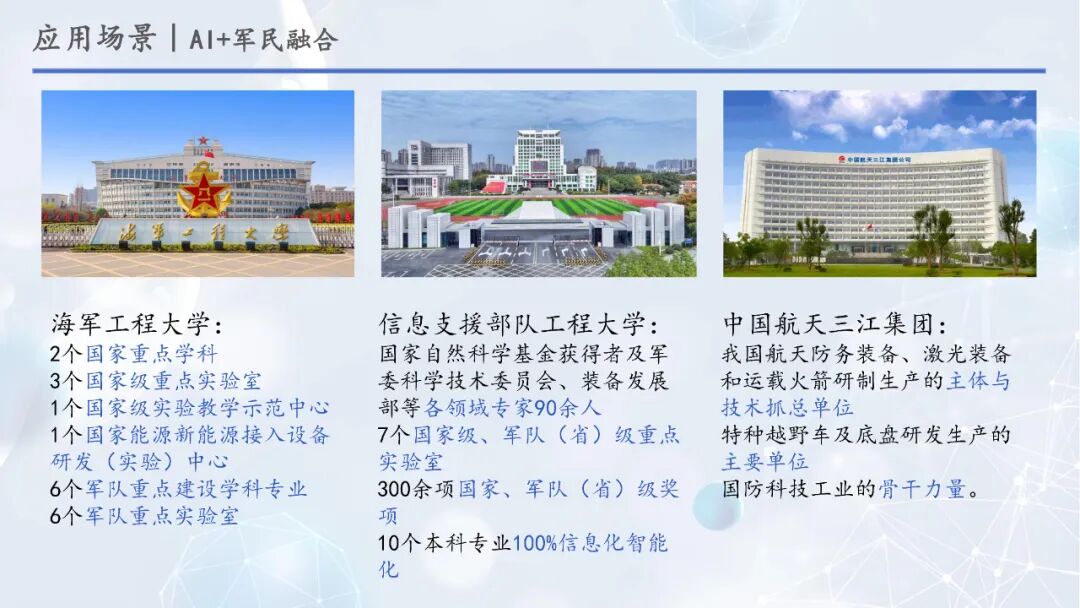 应用场景 | AI+军民融合

海军工程大学

中国航天三江集团公司

海军工程大学：
2个国家重点学科
3个国家级重点实验室
1个国家级实验教学示范中心
1个国家能源新能源接入设备研发（实验）中心
6个军队重点建设学科专业
6个军队重点实验室

信息支援部队工程大学：
国家自然科学基金获得者及军委科学技术委员会、装备发展部等各领域专家90余人
7个国家级、军队（省）级重点实验室
300余项国家、军队（省）级奖项
10个本科专业100%信息化智能化

中国航天三江集团：
我国航天防务装备、激光装备和运载火箭研制生产的主体与技术抓总单位
特种越野车及底盘研发生产的主要单位
国防科技工业的骨干力量。